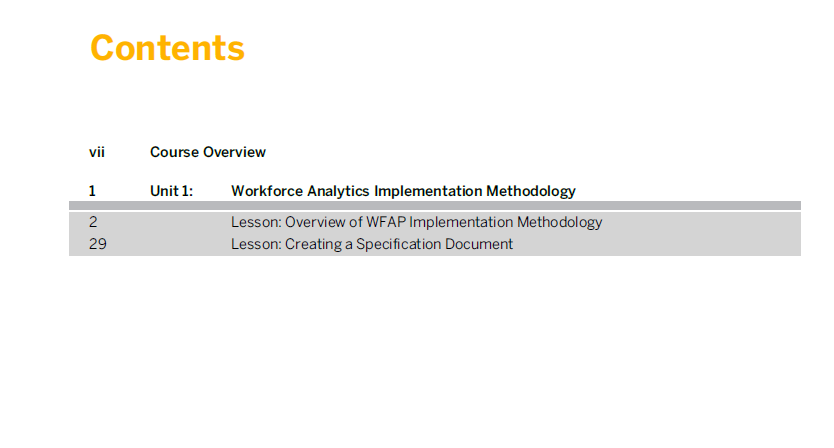 Contents

vii Course Overview

1 Unit 1: Workforce Analytics Implementation Methodology

2 Lesson: Overview of WFAP Implementation Methodology
29 Lesson: Creating a Specification Document